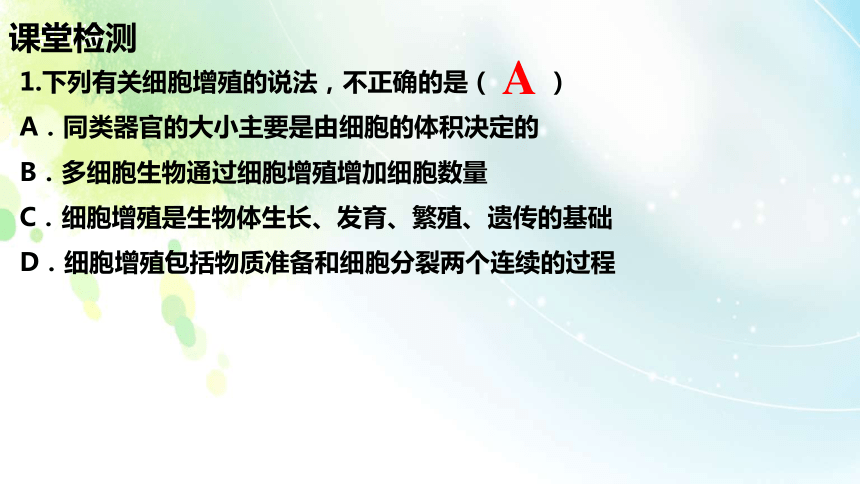 课堂检测

1.下列有关细胞增殖的说法，不正确的是（ A ）

A．同类器官的大小主要是由细胞的体积决定的

B．多细胞生物通过细胞增殖增加细胞数量

C．细胞增殖是生物体生长、发育、繁殖、遗传的基础

D．细胞增殖包括物质准备和细胞分裂两个连续的过程